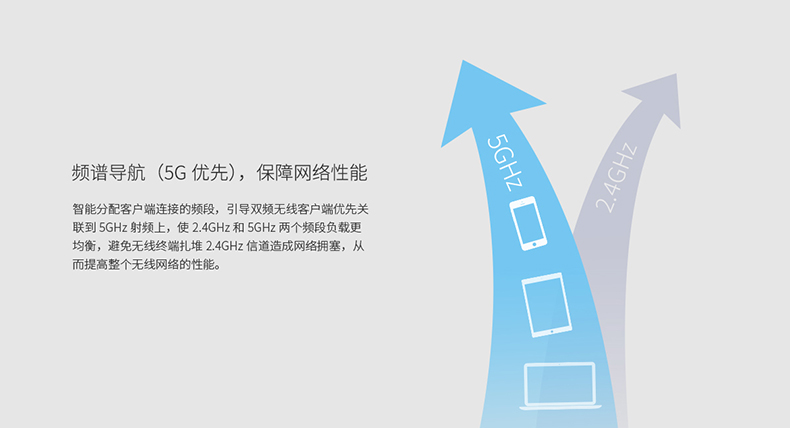 频谱导航（5G 优先），保障网络性能

智能分配客户端连接的频段，引导双频无线客户端优先关联到 5GHz 射频上，使 2.4GHz 和 5GHz 两个频段负载更均衡，避免无线终端扎堆 2.4GHz 信道造成网络拥塞，从而提高整个无线网络的性能。

5GHz

2.4GHz